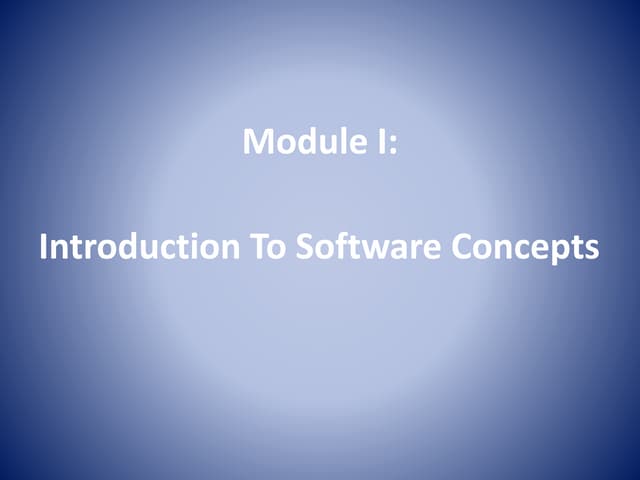 Module I:

Introduction To Software Concepts